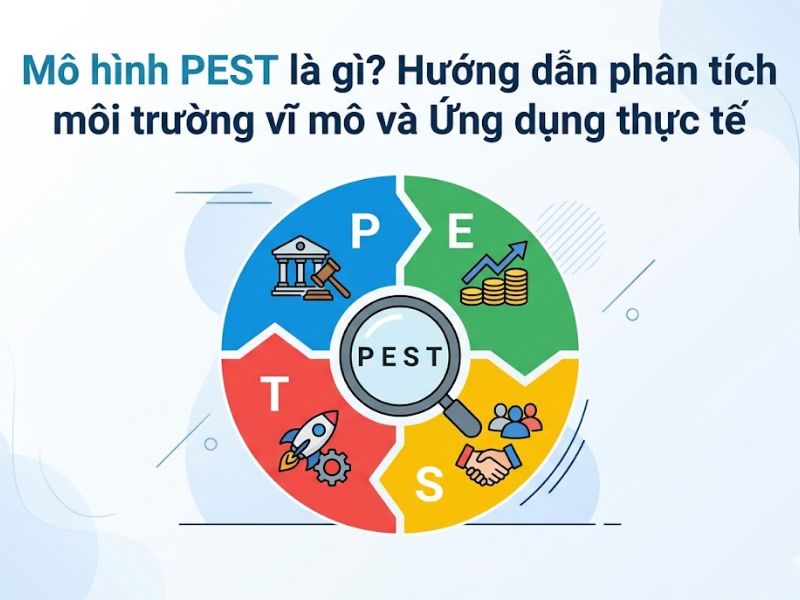 Mô hình PEST là gì? Hướng dẫn phân tích môi trường vĩ mô và Ứng dụng thực tế

P

E

PEST

T

S